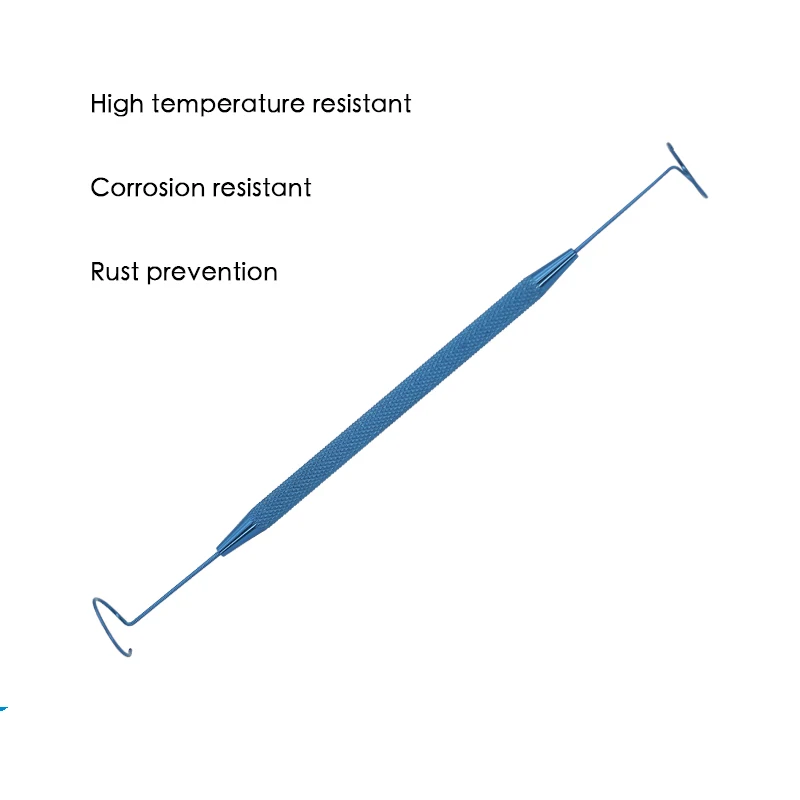 High temperature resistant

Corrosion resistant

Rust prevention